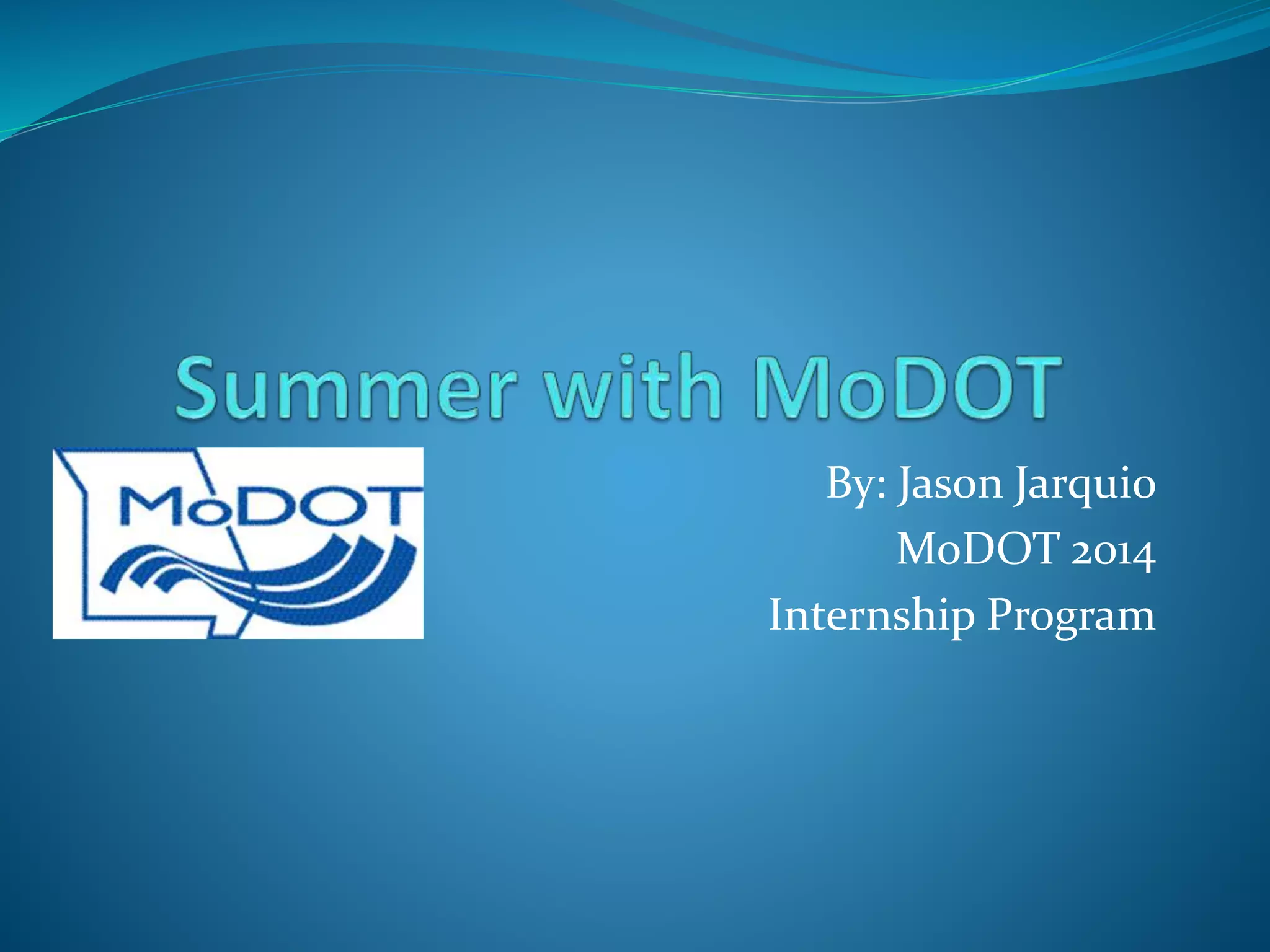 Summer with MoDOT

MoDOT

By: Jason Jarquio
MoDOT 2014
Internship Program